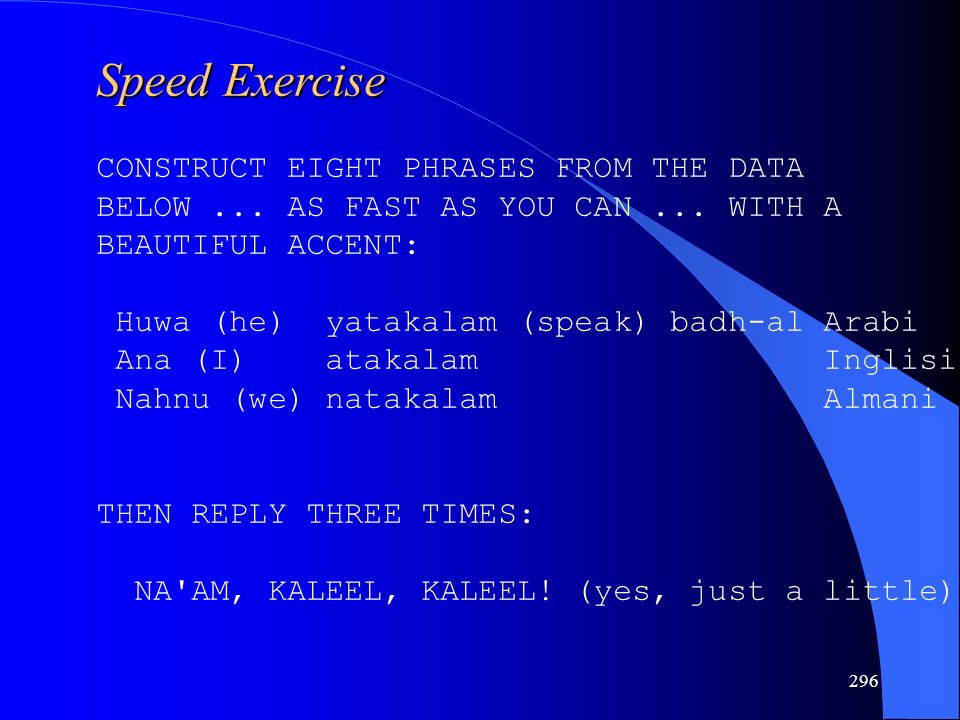 Speed Exercise

CONSTRUCT EIGHT PHRASES FROM THE DATA BELOW ... AS FAST AS YOU CAN ... WITH A BEAUTIFUL ACCENT:

Huwa (he) yatakalam (speak) badh-al Arabi
Ana (I) atakalam Inglisi
Nahnu (we) natakalam Almani

THEN REPLY THREE TIMES:

NA'AM, KALEEL, KALEEL! (yes, just a little)

296